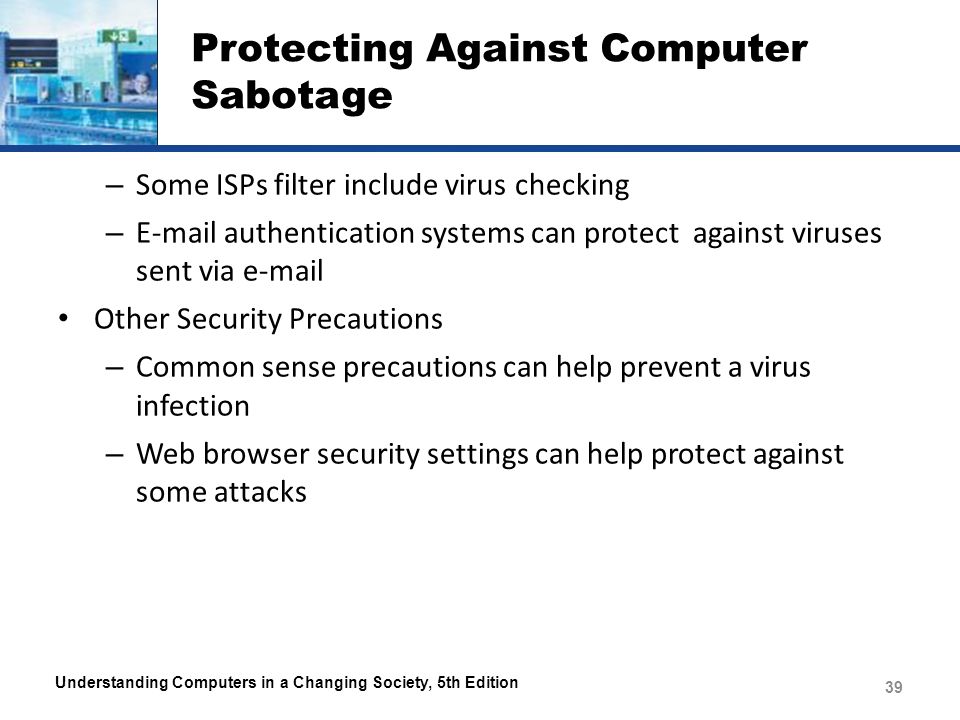 Protecting Against Computer Sabotage

– Some ISPs filter include virus checking

– E-mail authentication systems can protect against viruses sent via e-mail

• Other Security Precautions

– Common sense precautions can help prevent a virus infection

– Web browser security settings can help protect against some attacks

Understanding Computers in a Changing Society, 5th Edition

39